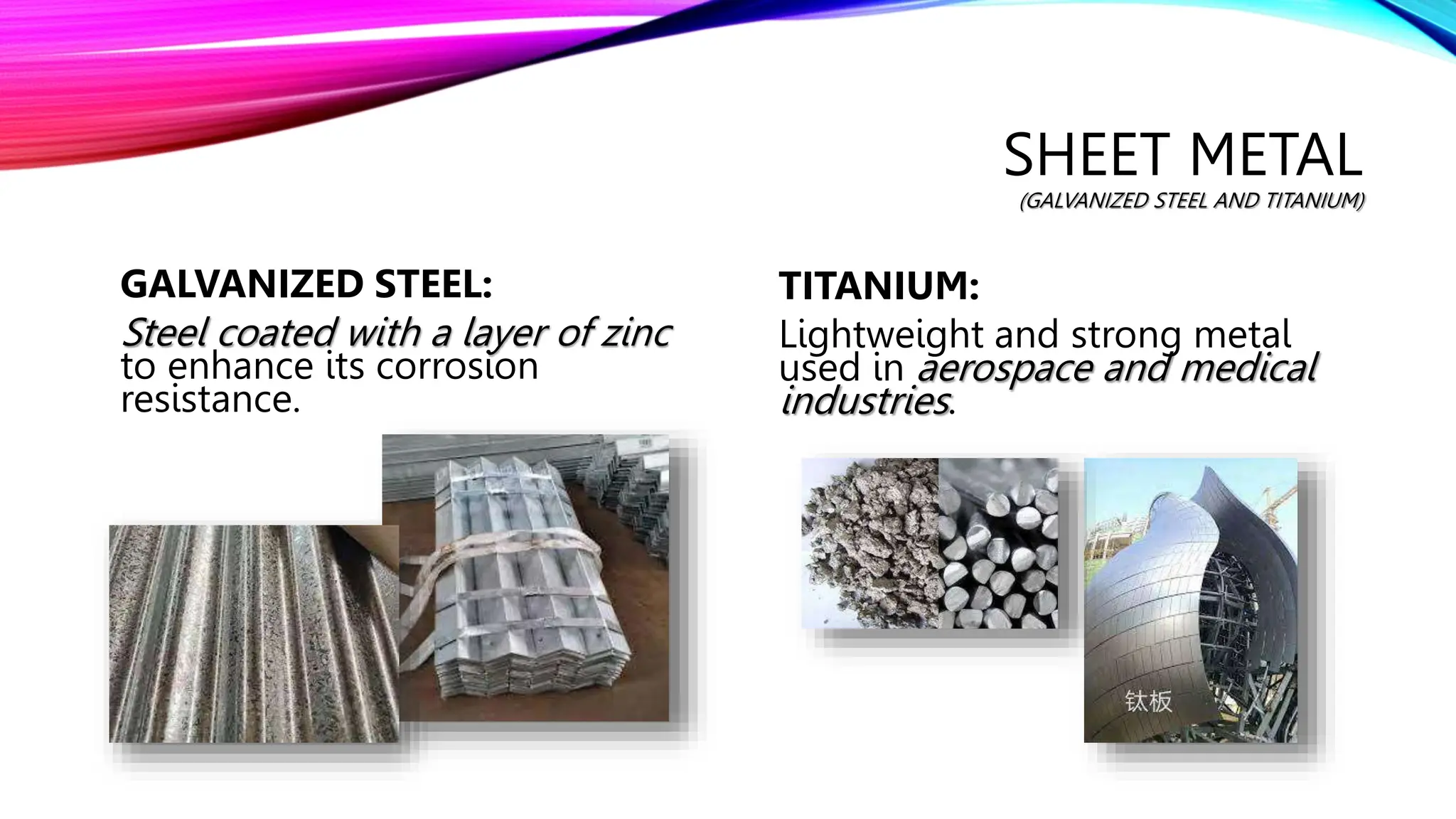 SHEET METAL
(GALVANIZED STEEL AND TITANIUM)

GALVANIZED STEEL:
Steel coated with a layer of zinc to enhance its corrosion resistance.

TITANIUM:
Lightweight and strong metal used in aerospace and medical industries.

钛板